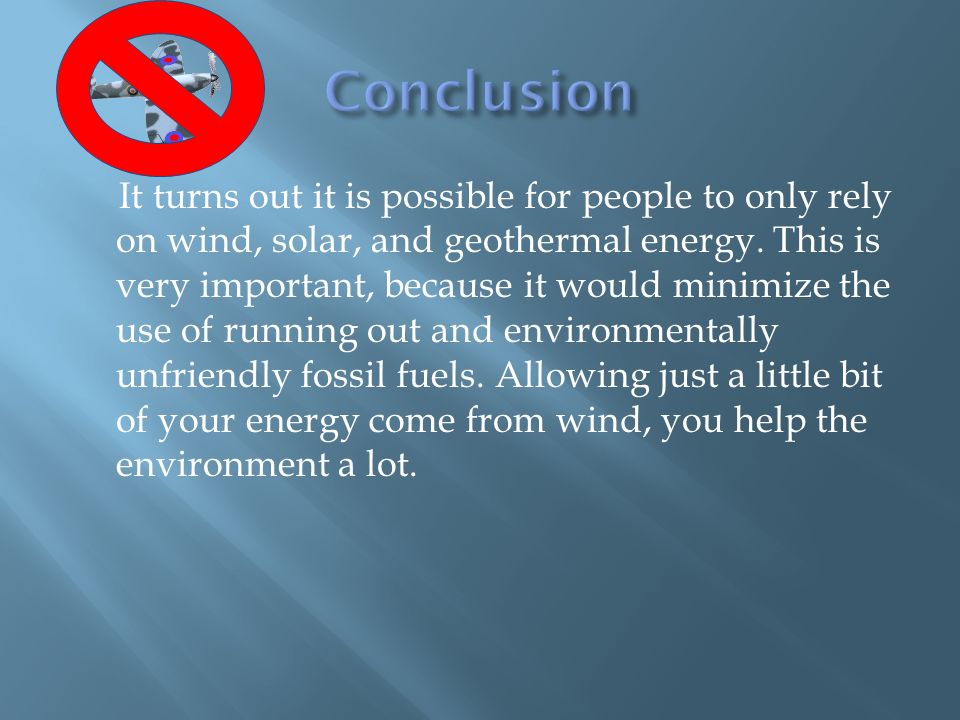 Conclusion

It turns out it is possible for people to only rely on wind, solar, and geothermal energy. This is very important, because it would minimize the use of running out and environmentally unfriendly fossil fuels. Allowing just a little bit of your energy come from wind, you help the environment a lot.